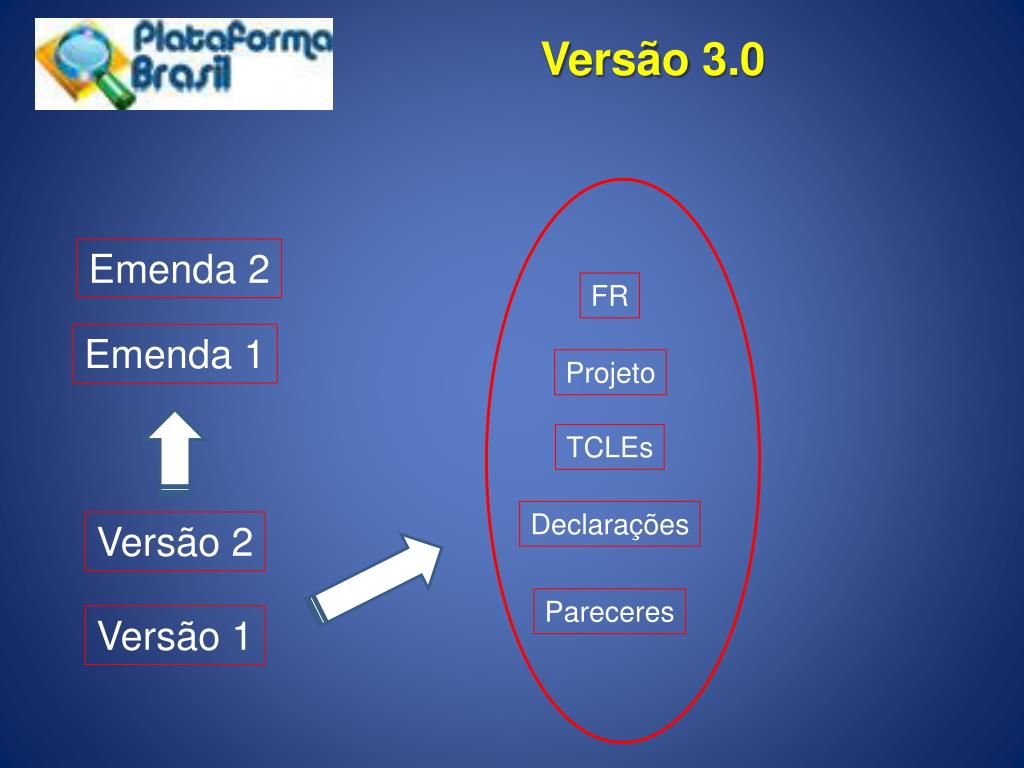 Plataforma Brasil

Versão 3.0

Emenda 2

Emenda 1

Versão 2

Versão 1

FR

Projeto

TCLEs

Declarações

Pareceres